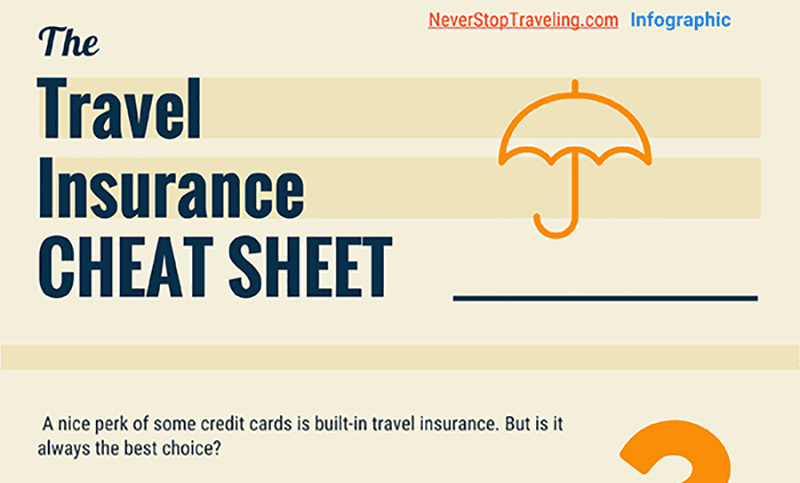 NeverStopTraveling.com Infographic

The

Travel Insurance CHEAT SHEET

A nice perk of some credit cards is built-in travel insurance. But is it always the best choice?